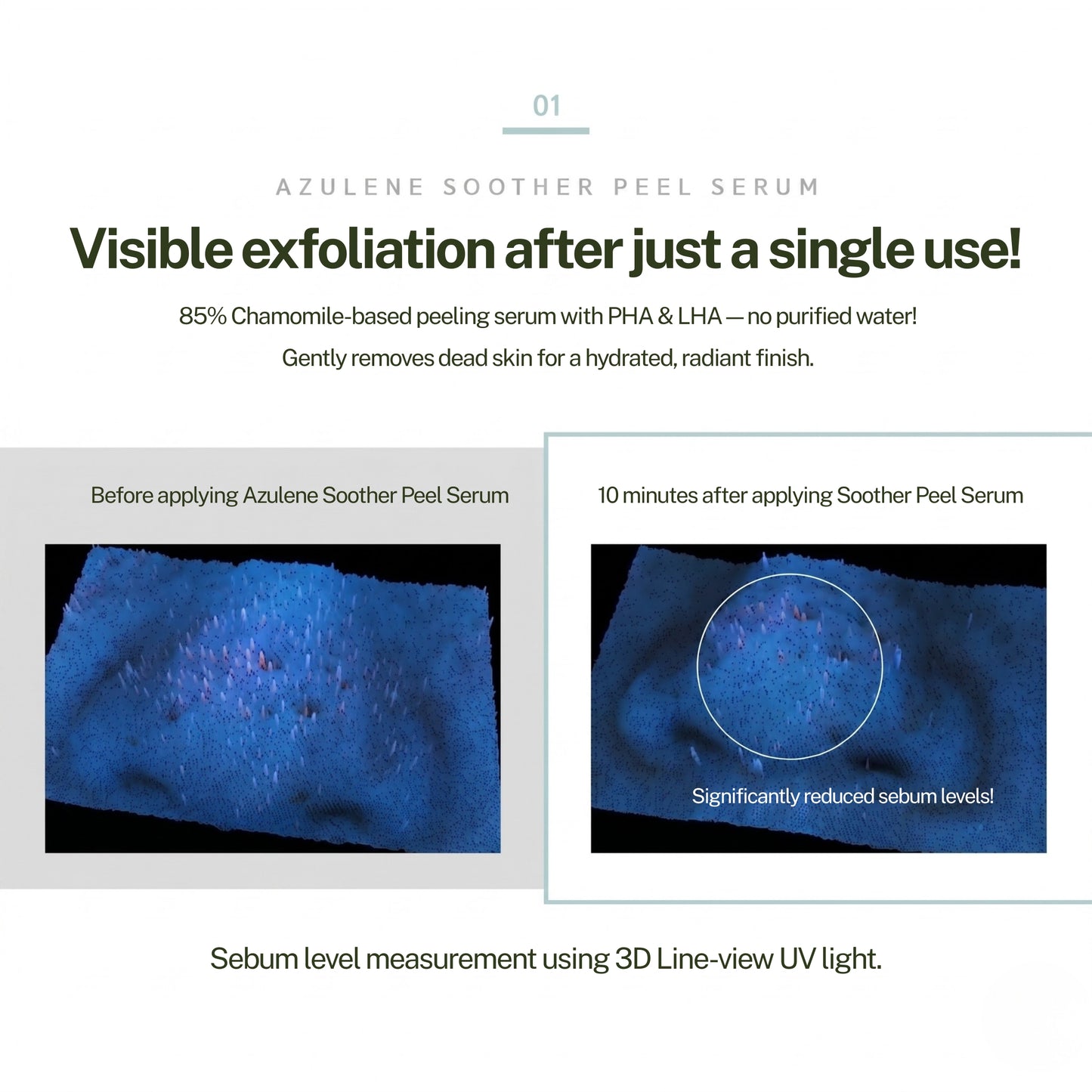 01

AZULENE SOOTHER PEEL SERUM

Visible exfoliation after just a single use!

85% Chamomile-based peeling serum with PHA & LHA — no purified water!
Gently removes dead skin for a hydrated, radiant finish.

Before applying Azulene Soother Peel Serum

10 minutes after applying Soother Peel Serum

Significantly reduced sebum levels!

Sebum level measurement using 3D Line-view UV light.